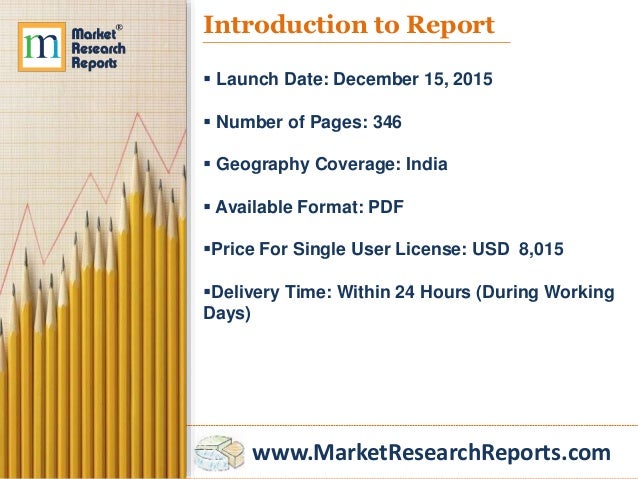 m Market® Research Reports

Introduction to Report

▪ Launch Date: December 15, 2015

▪ Number of Pages: 346

▪ Geography Coverage: India

▪ Available Format: PDF

▪Price For Single User License: USD 8,015

▪Delivery Time: Within 24 Hours (During Working Days)

www.MarketResearchReports.com